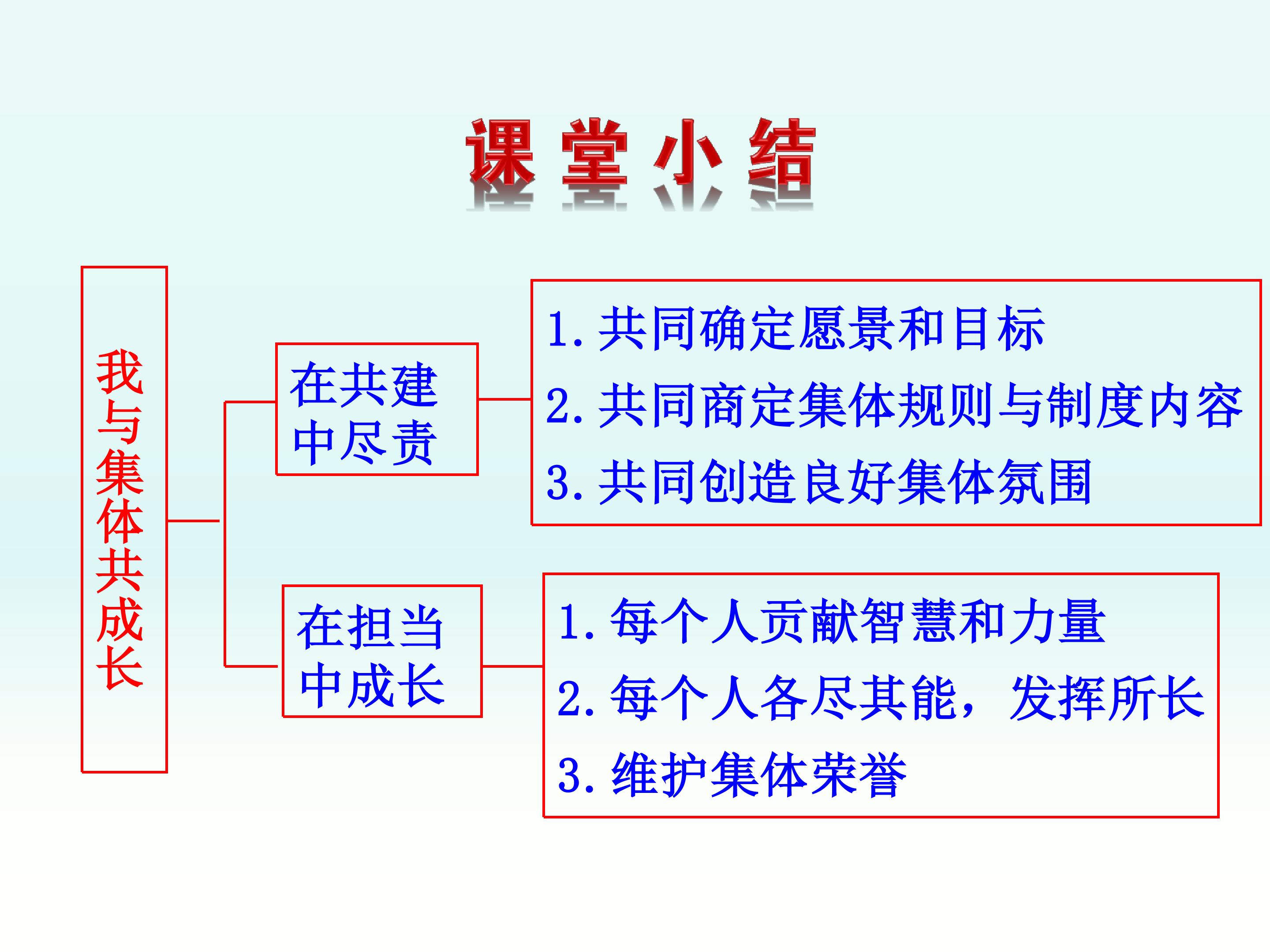 课堂小结

我与集体共成长

在共建中尽责

1.共同确定愿景和目标
2.共同商定集体规则与制度内容
3.共同创造良好集体氛围

在担当中成长

1.每个人贡献智慧和力量
2.每个人各尽其能，发挥所长
3.维护集体荣誉